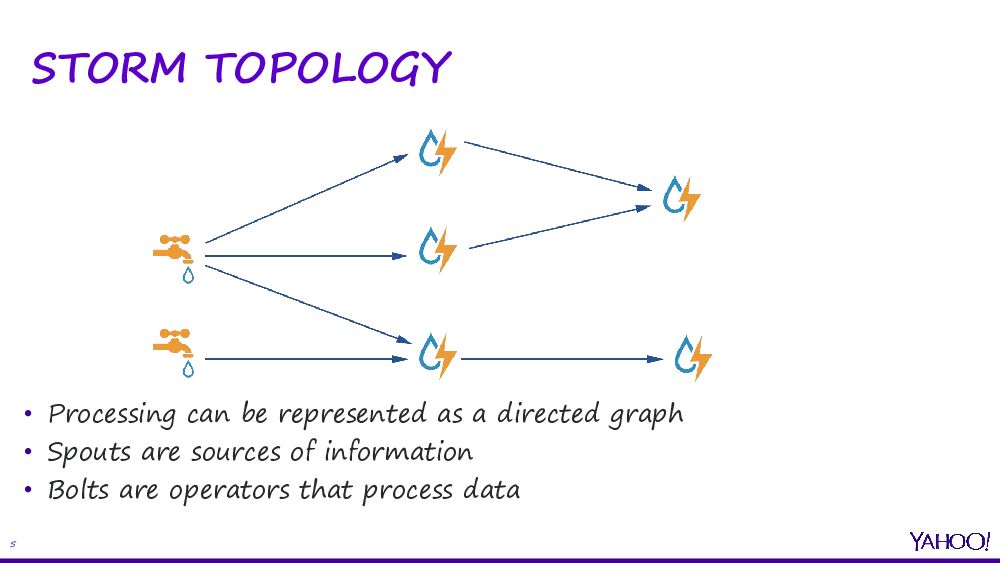 STORM TOPOLOGY

• Processing can be represented as a directed graph
• Spouts are sources of information
• Bolts are operators that process data

5

YAHOO!